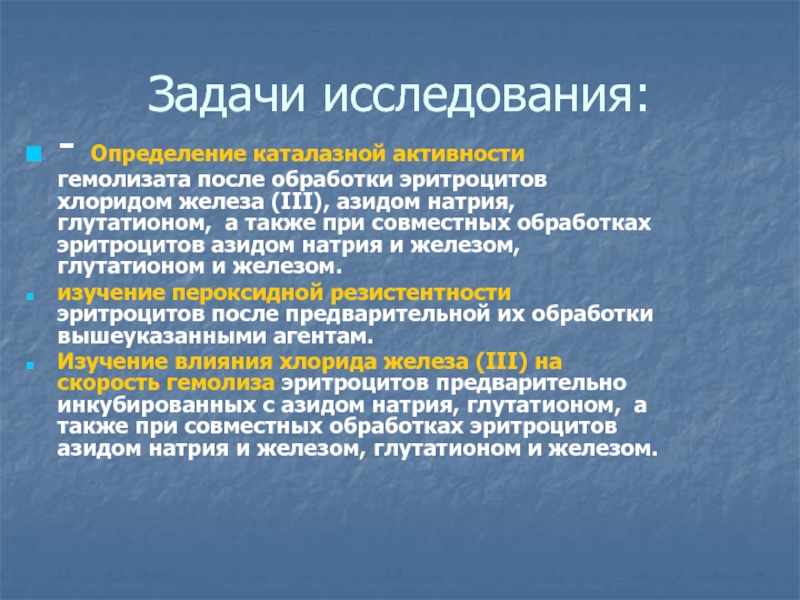 Задачи исследования:

- Определение каталазной активности гемолизата после обработки эритроцитов хлоридом железа (III), азидом натрия, глутатионом, а также при совместных обработках эритроцитов азидом натрия и железом, глутатионом и железом.

изучение пероксидной резистентности эритроцитов после предварительной их обработки вышеуказанными агентам.

Изучение влияния хлорида железа (III) на скорость гемолиза эритроцитов предварительно инкубированных с азидом натрия, глутатионом, а также при совместных обработках эритроцитов азидом натрия и железом, глутатионом и железом.